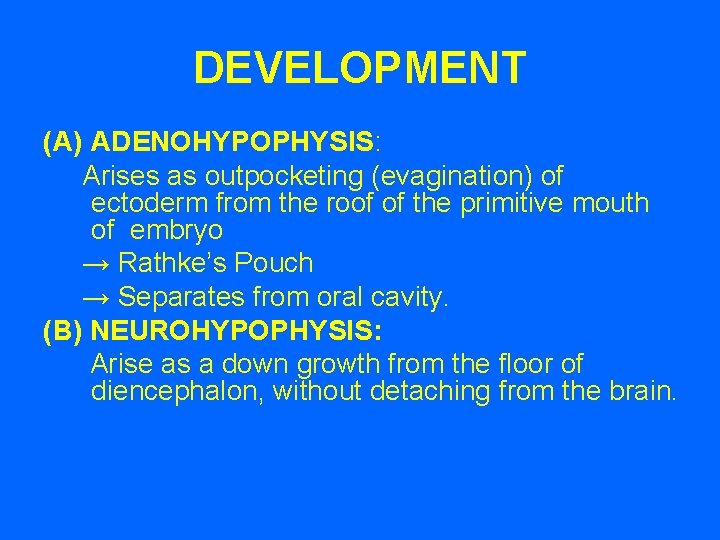 DEVELOPMENT

(A) ADENOHYPOPHYSIS:

Arises as outpocketing (evagination) of ectoderm from the roof of the primitive mouth of embryo

→ Rathke's Pouch

→ Separates from oral cavity.

(B) NEUROHYPOPHYSIS:

Arise as a down growth from the floor of diencephalon, without detaching from the brain.